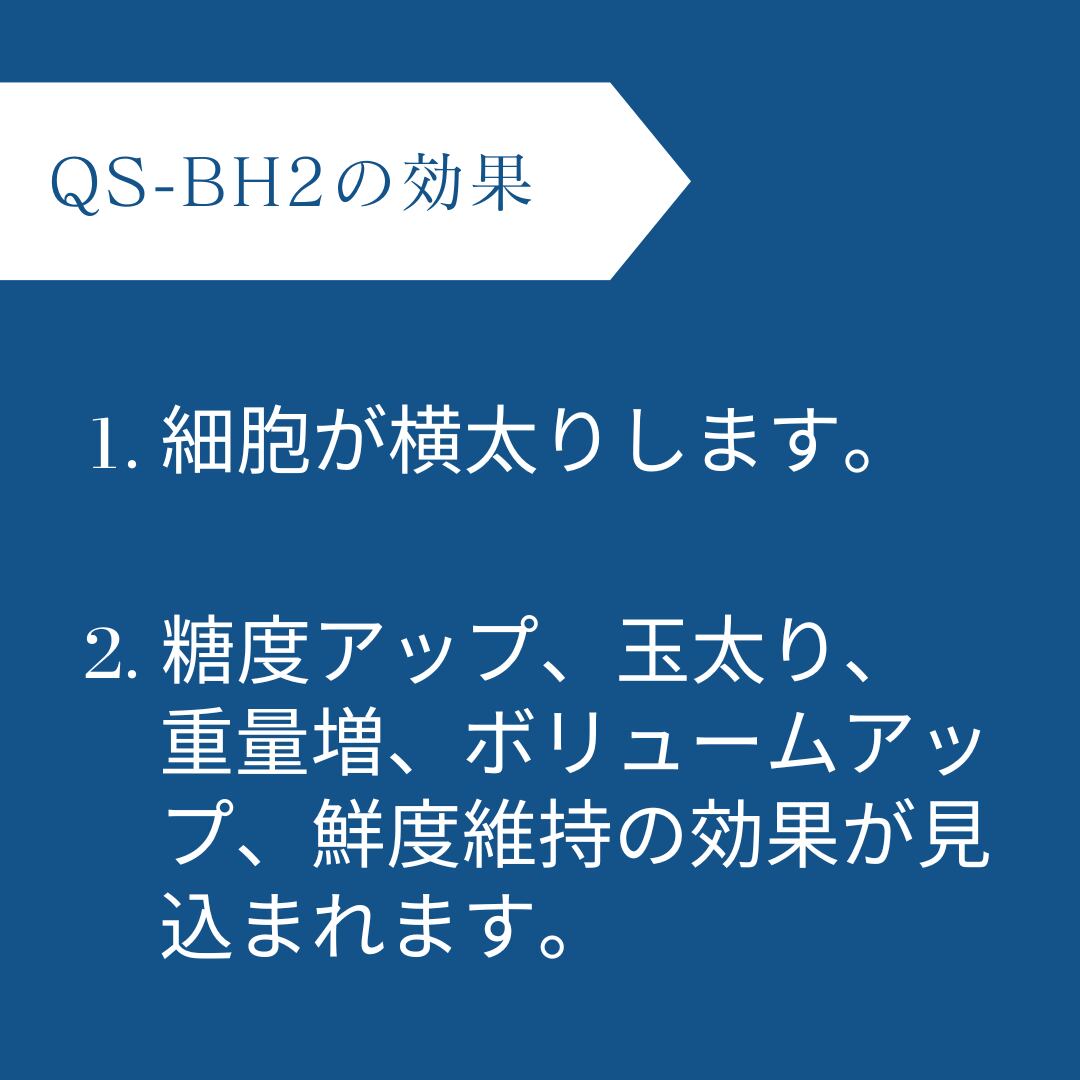 QS-BH2の効果

1. 細胞が横太りします。

2. 糖度アップ、玉太り、重量増、ボリュームアップ、鮮度維持の効果が見込まれます。